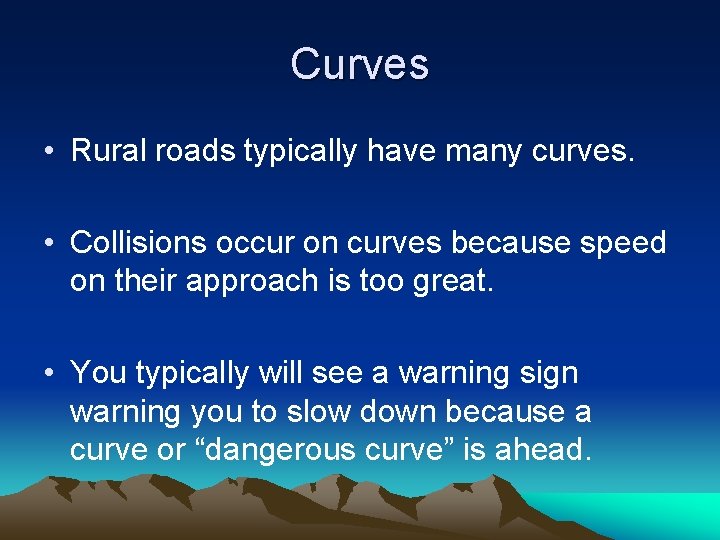 Curves

• Rural roads typically have many curves.

• Collisions occur on curves because speed on their approach is too great.

• You typically will see a warning sign warning you to slow down because a curve or “dangerous curve” is ahead.